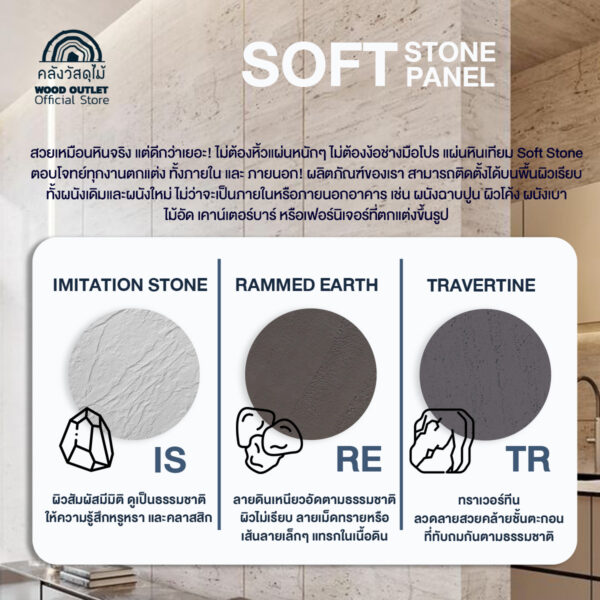 คลังวัสดุไม้
WOOD OUTLET
Official Store

SOFT STONE PANEL

สวยเหมือนหินจริง แต่ดีกว่าเยอะ! ไม่ต้องหิ้วแผ่นหนักๆ ไม่ต้องง้อช่างมือโปร แผ่นหินเทียม Soft Stone ตอบโจทย์ทุกงานตกแต่ง ทั้งภายใน และ ภายนอก! ผลิตภัณฑ์ของเรา สามารถติดตั้งได้บนพื้นผิวเรียบ ทั้งผนังเดิมและผนังใหม่ ไม่ว่าจะเป็นภายในหรือภายนอกอาคาร เช่น ผนังฉาบปูน ผิวโค้ง ผนังเบา ไม้อัด เคาน์เตอร์บาร์ หรือเฟอร์นิเจอร์ที่ตกแต่งขึ้นรูป

IMITATION STONE

IS

ผิวสัมผัสมีมิติ ดูเป็นธรรมชาติ ให้ความรู้สึกหรูหรา และคลาสสิก

RAMMED EARTH

RE

ลายดินเหนียวอัดตามธรรมชาติ ผิวไม่เรียบ ลายเม็ดทรายหรือ เส้นลายเล็กๆ แทรกในเนื้อดิน

TRAVERTINE

TR

ทราเวอร์ทีน ลวดลายสวยคล้ายชั้นตะกอน ที่ทับถมกันตามธรรมชาติ